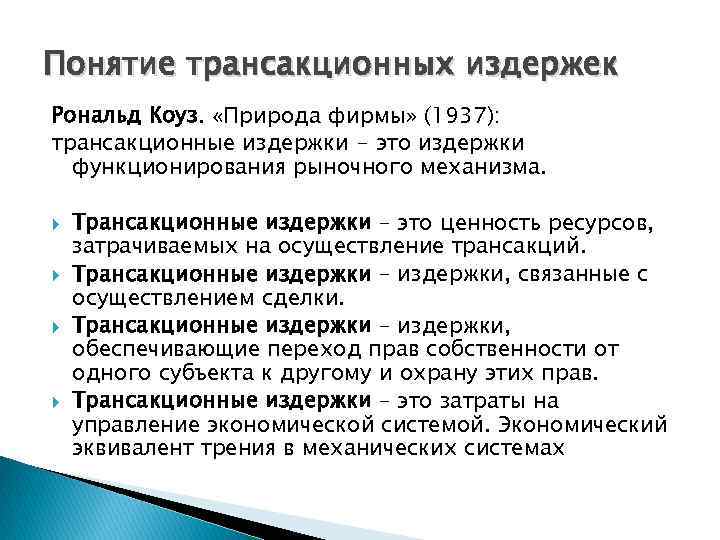 Понятие трансакционных издержек

Рональд Коуз. «Природа фирмы» (1937):
трансакционные издержки – это издержки функционирования рыночного механизма.

Трансакционные издержки – это ценность ресурсов, затрачиваемых на осуществление трансакций.

Трансакционные издержки – издержки, связанные с осуществлением сделки.

Трансакционные издержки – издержки, обеспечивающие переход прав собственности от одного субъекта к другому и охрану этих прав.

Трансакционные издержки – это затраты на управление экономической системой. Экономический эквивалент трения в механических системах